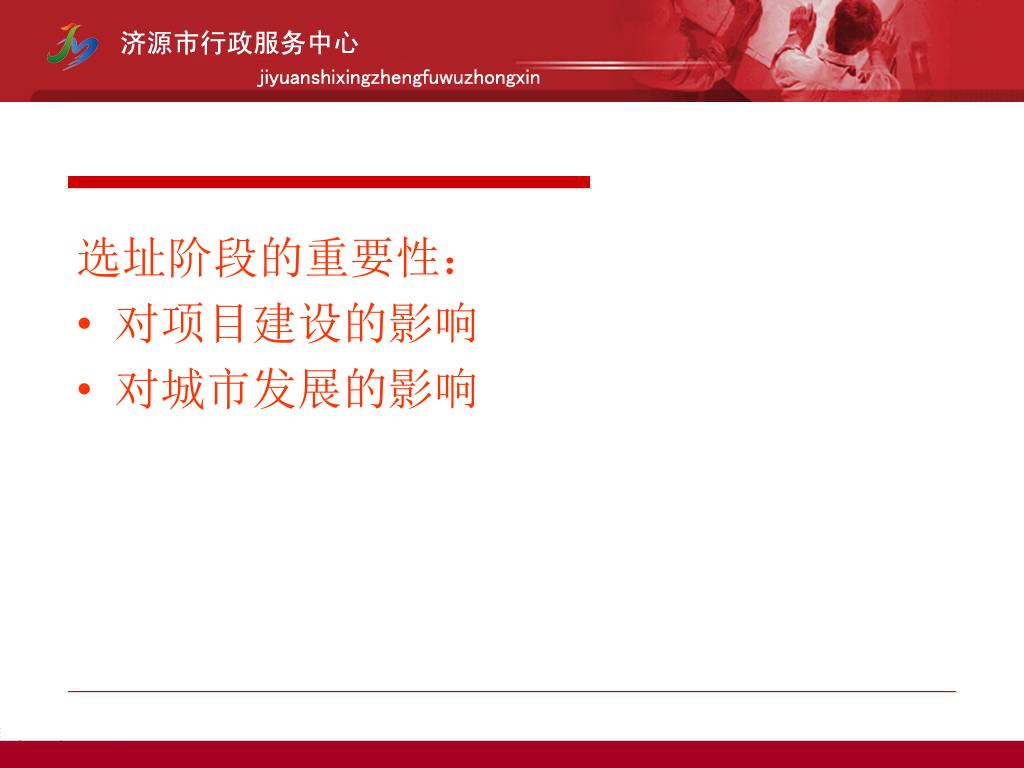 济源市行政服务中心
jiyuanshixingzhengfuwuzhongxin

选址阶段的重要性：
• 对项目建设的影响
• 对城市发展的影响